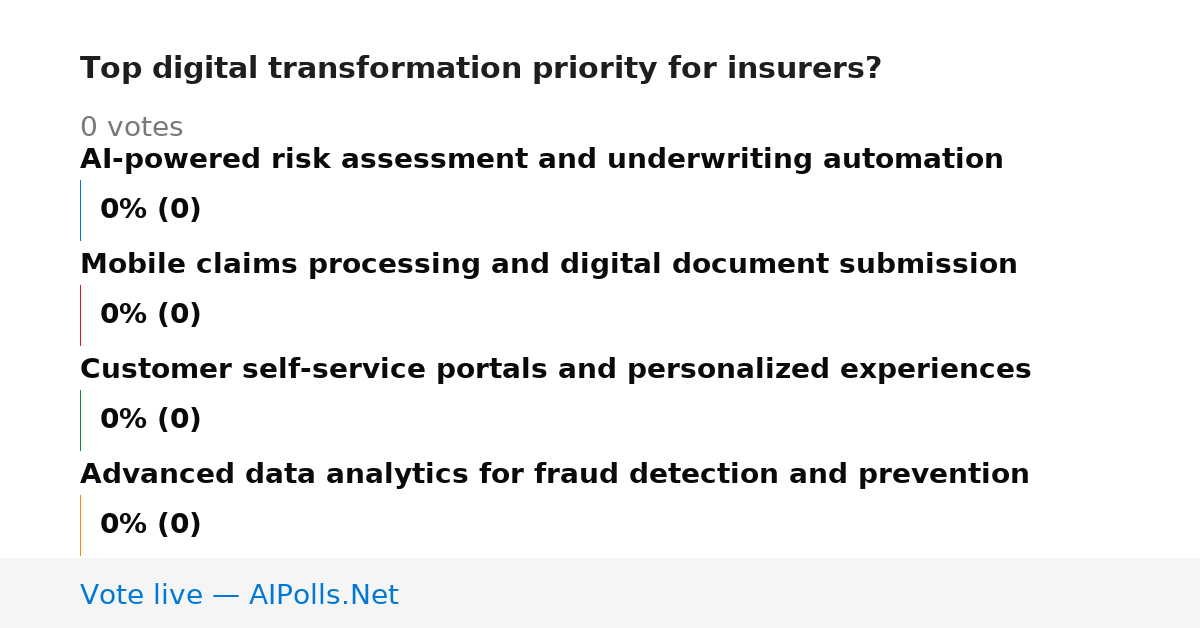 Top digital transformation priority for insurers?

0 votes

AI-powered risk assessment and underwriting automation

0% (0)

Mobile claims processing and digital document submission

0% (0)

Customer self-service portals and personalized experiences

0% (0)

Advanced data analytics for fraud detection and prevention

0% (0)

Vote live — AIPolls.Net